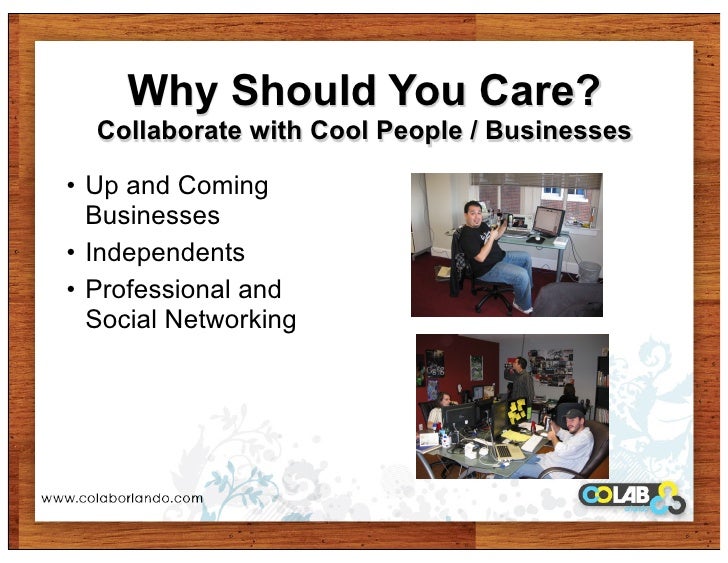 Why Should You Care?
Collaborate with Cool People / Businesses

• Up and Coming Businesses
• Independents
• Professional and Social Networking

www.colaborlando.com

COLAB